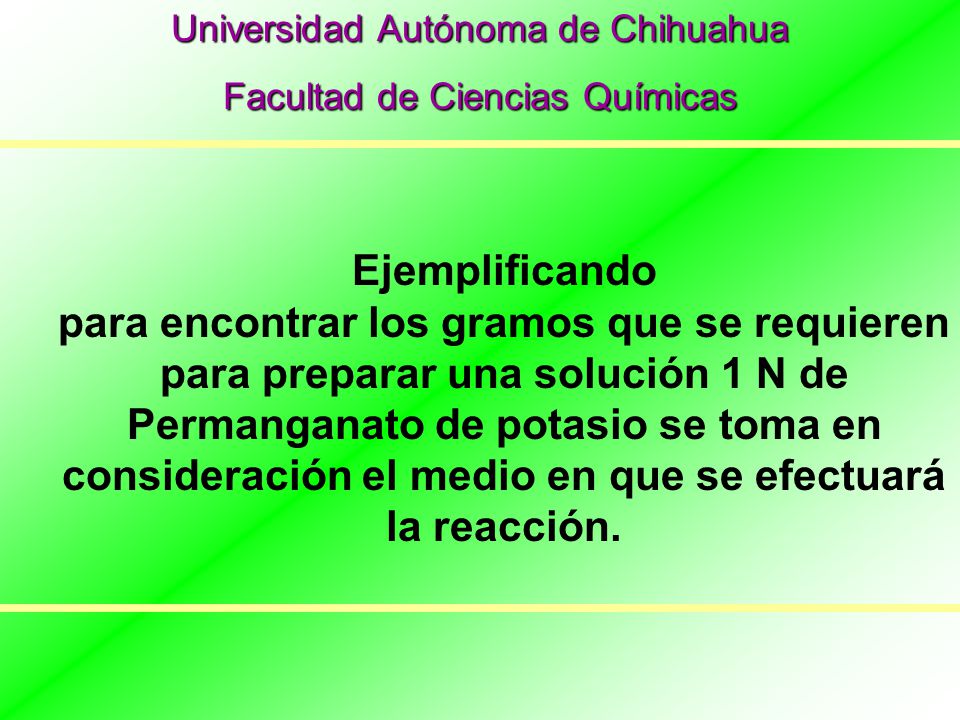 Universidad Autónoma de Chihuahua

Facultad de Ciencias Químicas

Ejemplificando
para encontrar los gramos que se requieren para preparar una solución 1 N de Permanganato de potasio se toma en consideración el medio en que se efectuará la reacción.